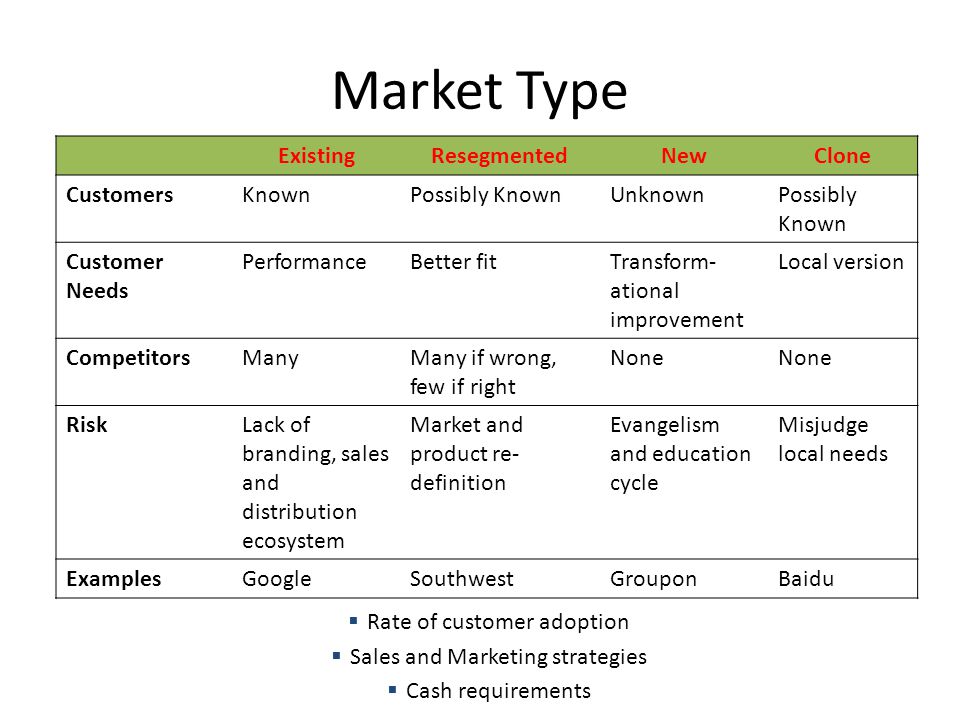 Market Type

| | Existing | Resegmented | New | Clone |
|---|---|---|---|---|
| Customers | Known | Possibly Known | Unknown | Possibly Known |
| Customer Needs | Performance | Better fit | Transformational improvement | Local version |
| Competitors | Many | Many if wrong, few if right | None | None |
| Risk | Lack of branding, sales and distribution ecosystem | Market and product re-definition | Evangelism and education cycle | Misjudge local needs |
| Examples | Google | Southwest | Groupon | Baidu |

▪ Rate of customer adoption
▪ Sales and Marketing strategies
▪ Cash requirements